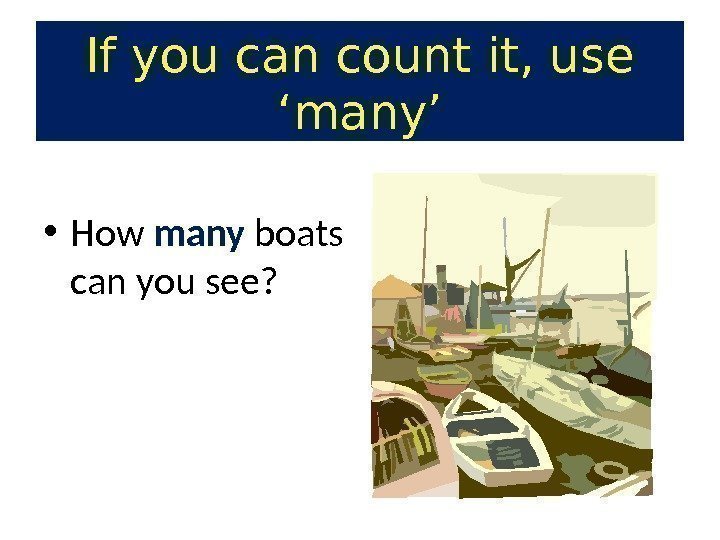 If you can count it, use ‘many’

• How many boats can you see?